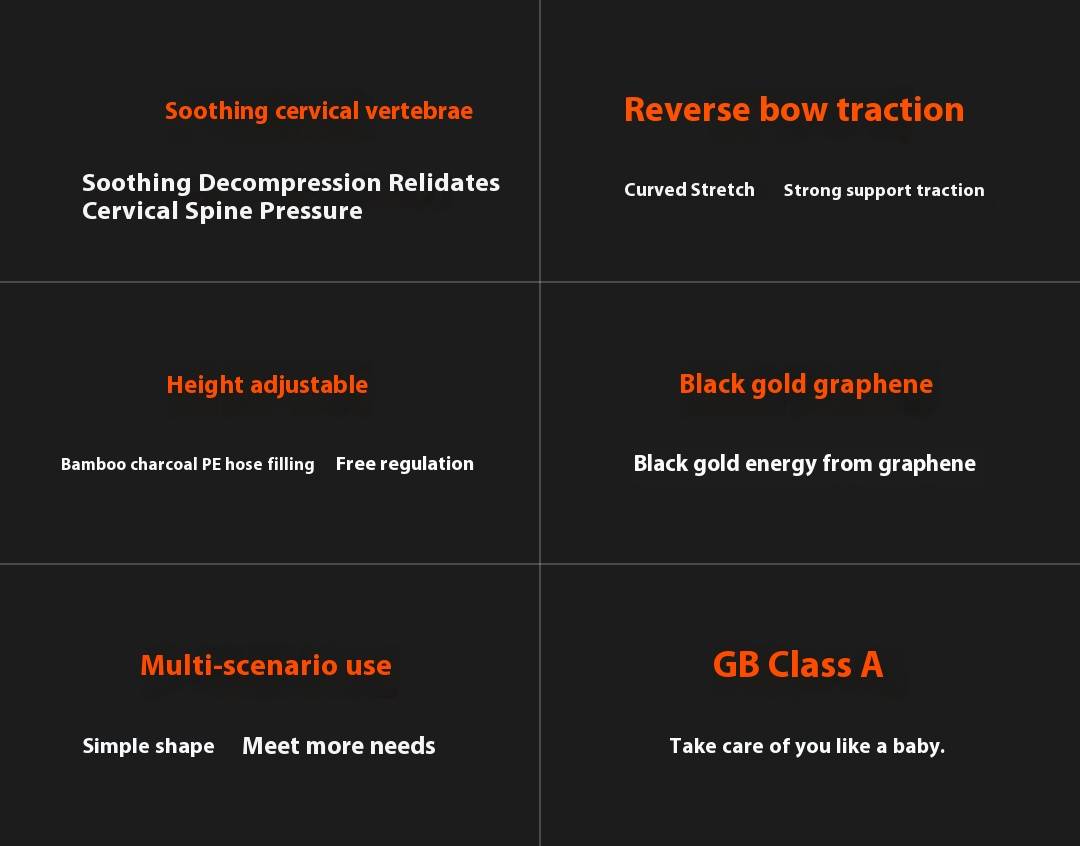 Soothing cervical vertebrae

Soothing Decompression Relidates Cervical Spine Pressure

Reverse bow traction

Curved Stretch

Strong support traction

Height adjustable

Bamboo charcoal PE hose filling

Free regulation

Black gold graphene

Black gold energy from graphene

Multi-scenario use

Simple shape

Meet more needs

GB Class A

Take care of you like a baby.